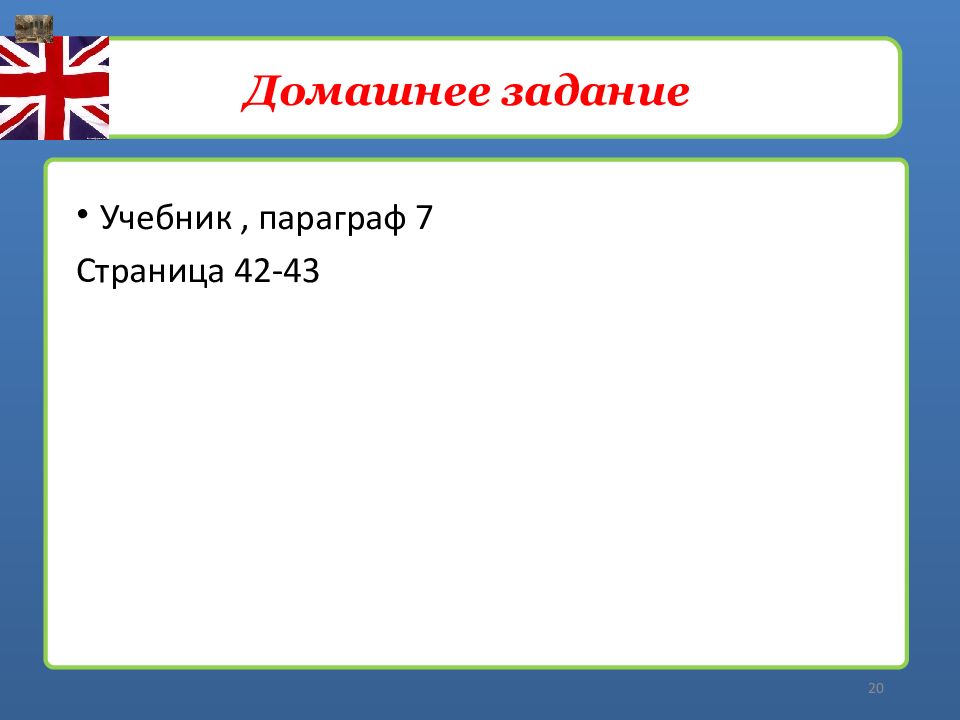 Домашнее задание

• Учебник , параграф 7
Страница 42-43

20